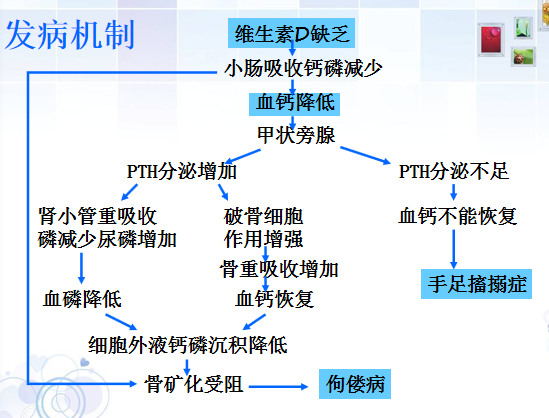 发病机制

维生素D缺乏

小肠吸收钙磷减少

血钙降低

甲状旁腺

PTH分泌增加

PTH分泌不足

肾小管重吸收磷减少尿磷增加

破骨细胞作用增强

血钙不能恢复

骨重吸收增加

手足搐搦症

血磷降低

血钙恢复

细胞外液钙磷沉积降低

骨矿化受阻

佝偻病